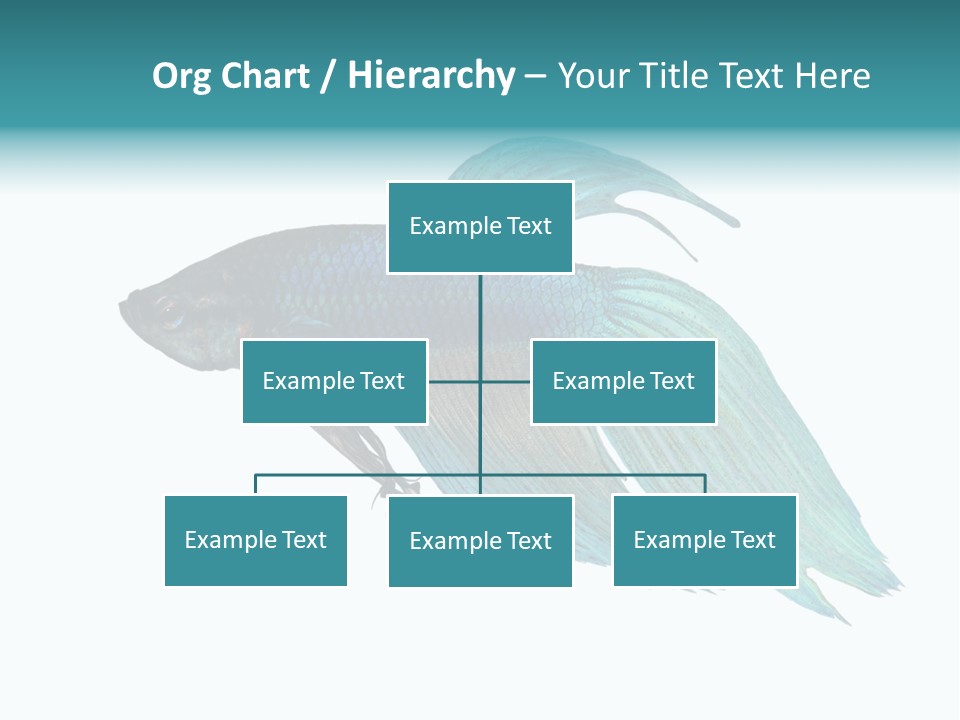 Org Chart / Hierarchy – Your Title Text Here

Example Text

Example Text

Example Text

Example Text

Example Text

Example Text